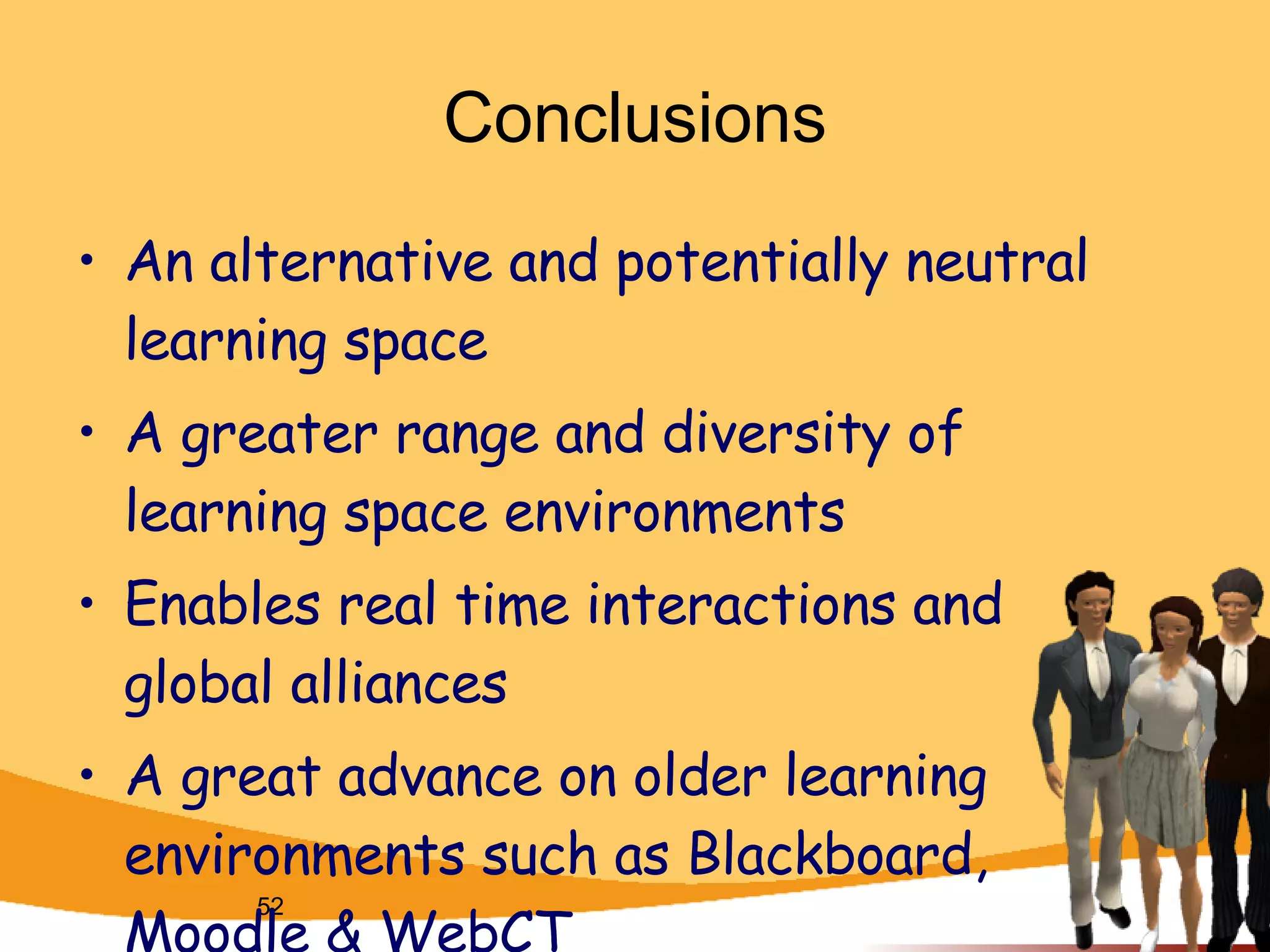 Conclusions

• An alternative and potentially neutral learning space

• A greater range and diversity of learning space environments

• Enables real time interactions and global alliances

• A great advance on older learning environments such as Blackboard, Moodle & WebCT

52